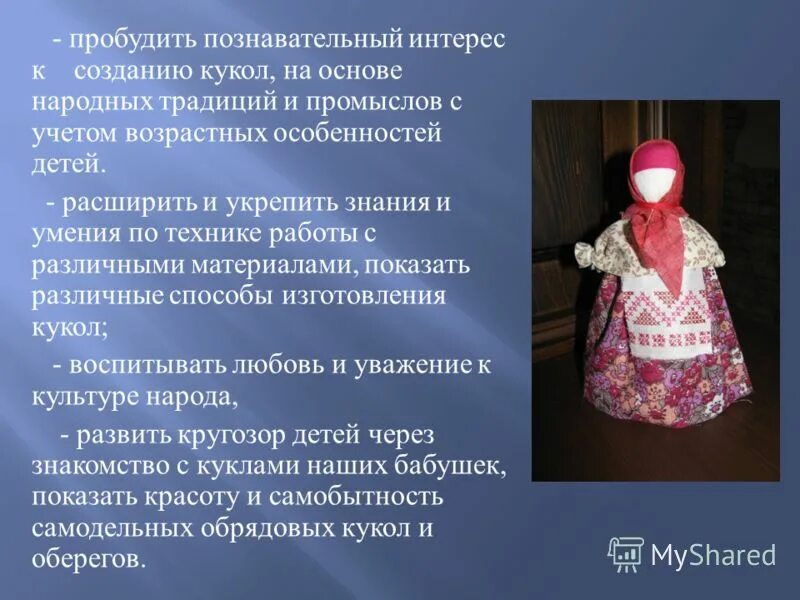 - пробудить познавательный интерес к созданию кукол, на основе народных традиций и промыслов с учетом возрастных особенностей детей.

- расширить и укрепить знания и умения по технике работы с различными материалами, показать различные способы изготовления кукол;

- воспитывать любовь и уважение к культуре народа,

- развить кругозор детей через знакомство с куклами наших бабушек, показать красоту и самобытность самодельных обрядовых кукол и оберегов.

MyShared